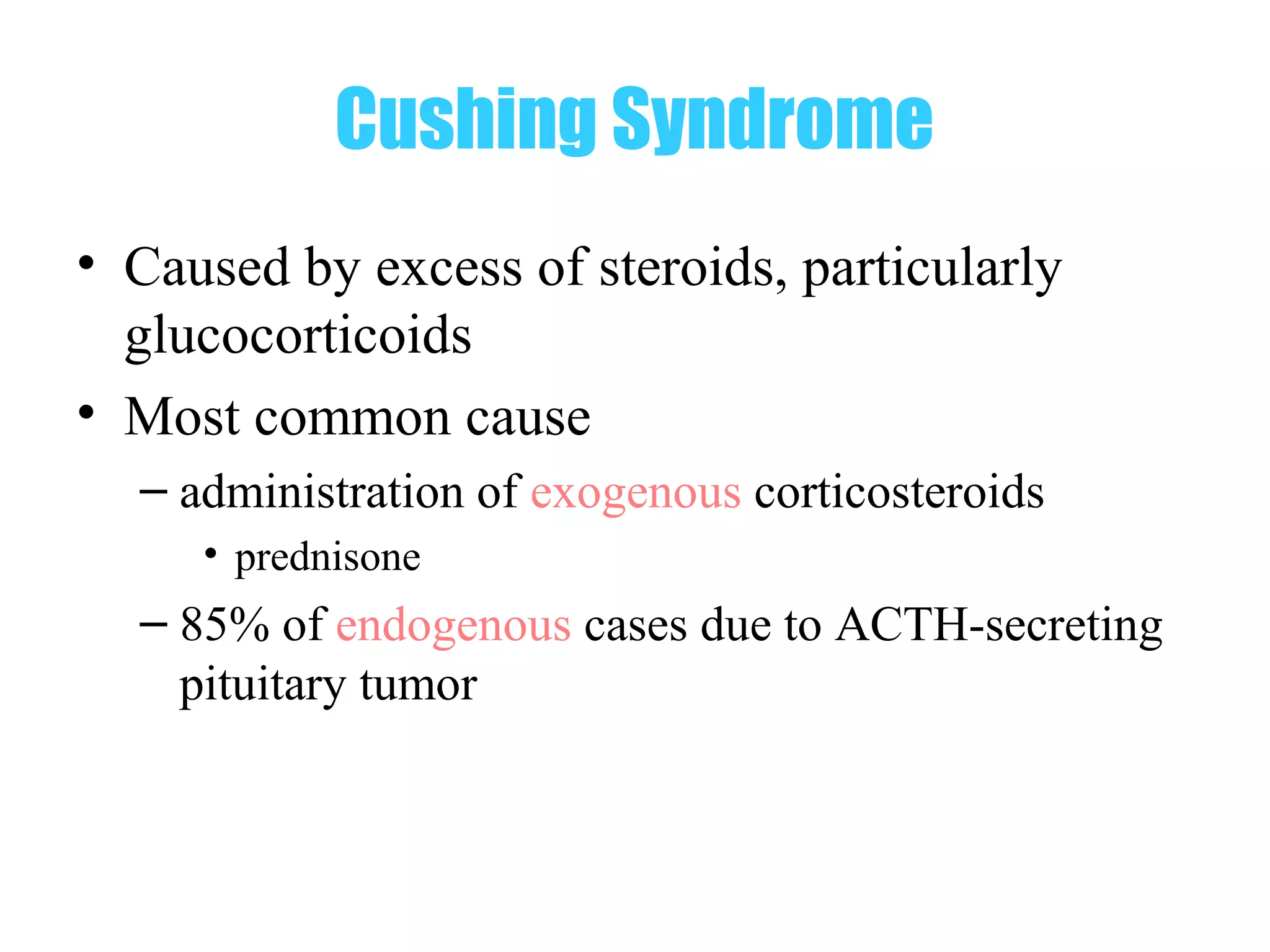 Cushing Syndrome

• Caused by excess of steroids, particularly glucocorticoids

• Most common cause

– administration of exogenous corticosteroids

• prednisone

– 85% of endogenous cases due to ACTH-secreting pituitary tumor